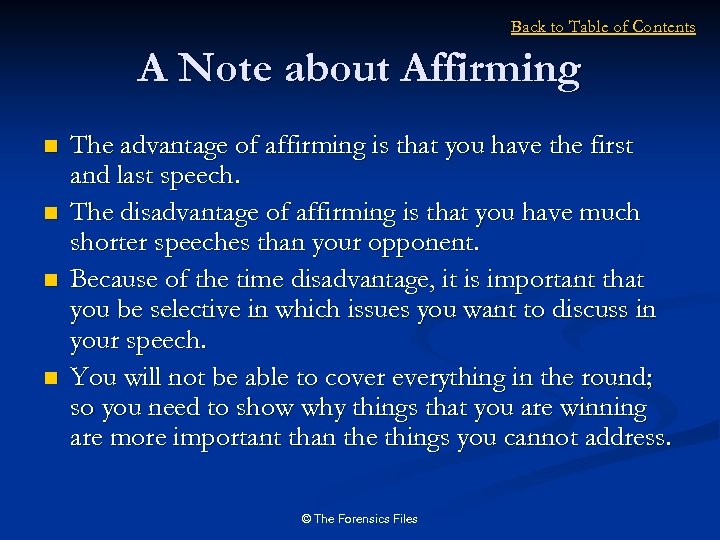 Back to Table of Contents

A Note about Affirming

- The advantage of affirming is that you have the first and last speech.
- The disadvantage of affirming is that you have much shorter speeches than your opponent.
- Because of the time disadvantage, it is important that you be selective in which issues you want to discuss in your speech.
- You will not be able to cover everything in the round; so you need to show why things that you are winning are more important than the things you cannot address.

© The Forensics Files